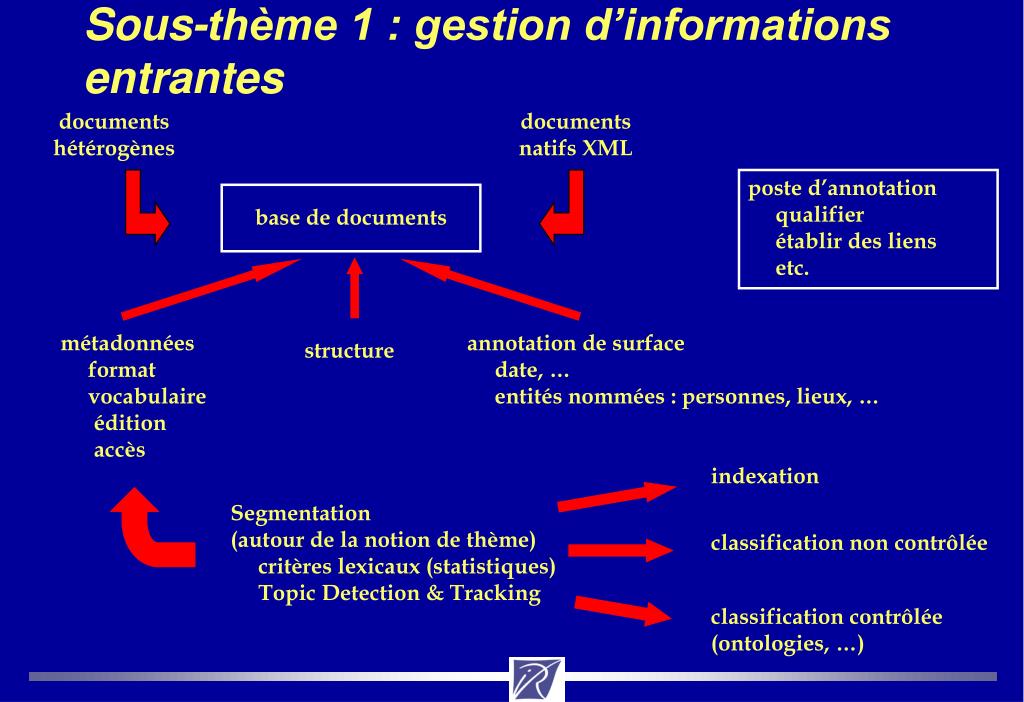 Sous-thème 1 : gestion d'informations entrantes

documents hétérogènes

documents natifs XML

base de documents

poste d'annotation
qualifier
établir des liens
etc.

métadonnées
format
vocabulaire
édition
accès

structure

annotation de surface
date, …
entités nommées : personnes, lieux, …

Segmentation
(autour de la notion de thème)
critères lexicaux (statistiques)
Topic Detection & Tracking

indexation

classification non contrôlée

classification contrôlée
(ontologies, …)